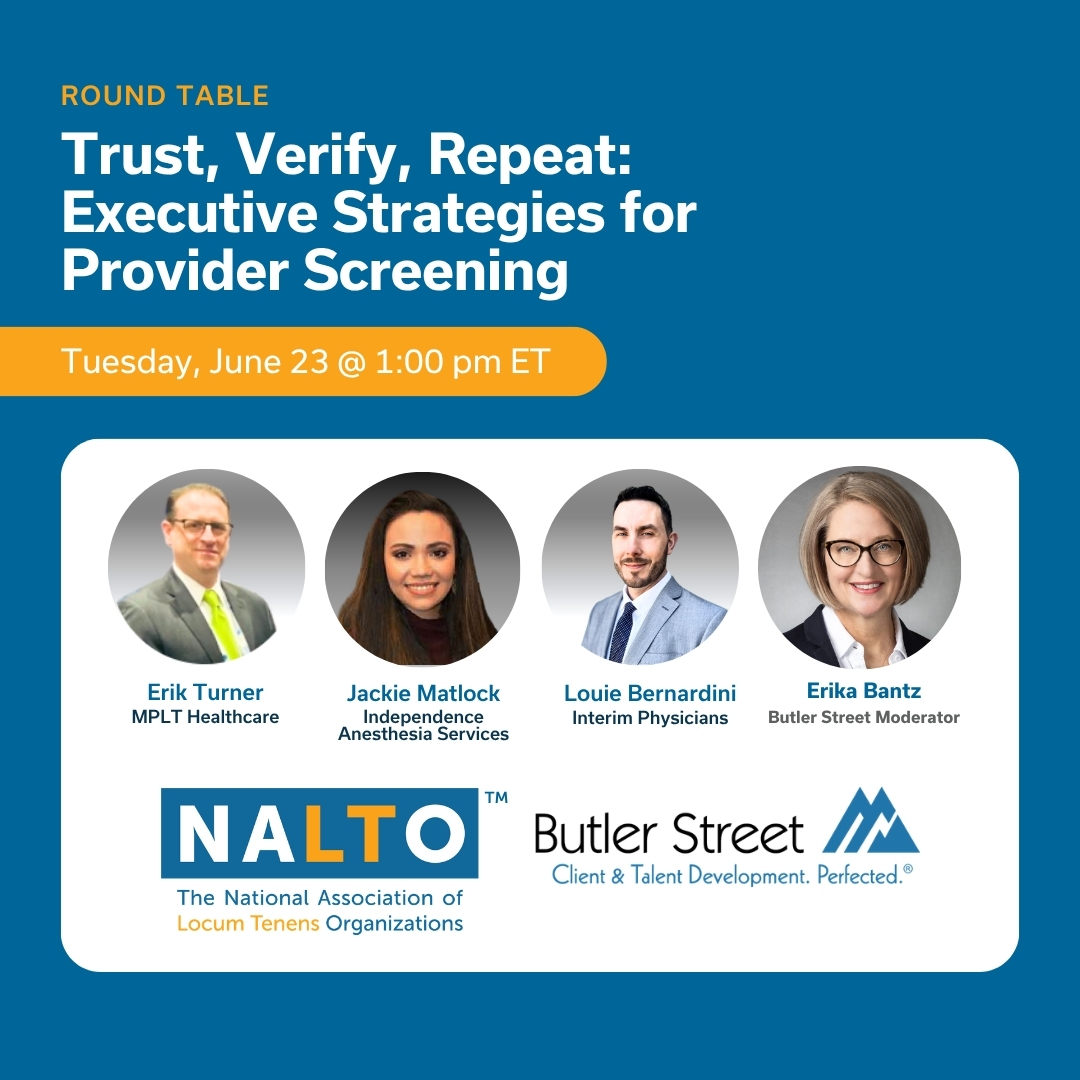 ROUND TABLE

Trust, Verify, Repeat: Executive Strategies for Provider Screening

Tuesday, June 23 @ 1:00 pm ET

Erik Turner
MPLT Healthcare

Jackie Matlock
Independence Anesthesia Services

Louie Bernardini
Interim Physicians

Erika Bantz
Butler Street Moderator

NALTO™
The National Association of Locum Tenens Organizations

Butler Street
Client & Talent Development. Perfected.®